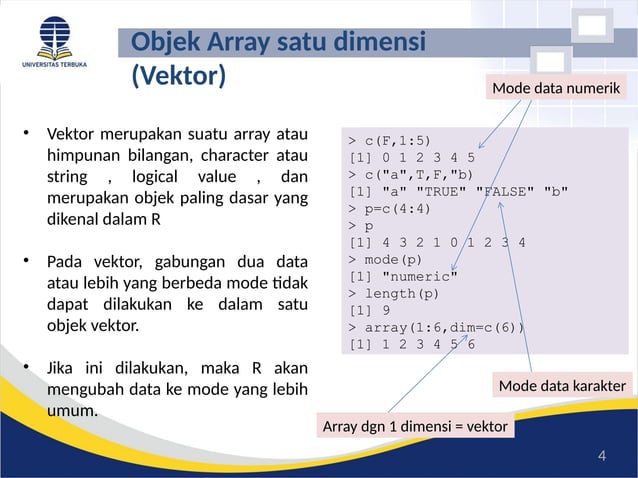 UNIVERSITAS TERBUKA

Objek Array satu dimensi (Vektor)

Mode data numerik

• Vektor merupakan suatu array atau himpunan bilangan, character atau string , logical value , dan merupakan objek paling dasar yang dikenal dalam R

• Pada vektor, gabungan dua data atau lebih yang berbeda mode tidak dapat dilakukan ke dalam satu objek vektor.

• Jika ini dilakukan, maka R akan mengubah data ke mode yang lebih umum.

> c(F,1:5)
[1] 0 1 2 3 4 5
> c("a",T,F,"b)
[1] "a" "TRUE" "FALSE" "b"
> p=c(4:4)
> p
[1] 4 3 2 1 0 1 2 3 4
> mode(p)
[1] "numeric"
> length(p)
[1] 9
> array(1:6,dim=c(6))
[1] 1 2 3 4 5 6

Mode data karakter

Array dgn 1 dimensi = vektor

4